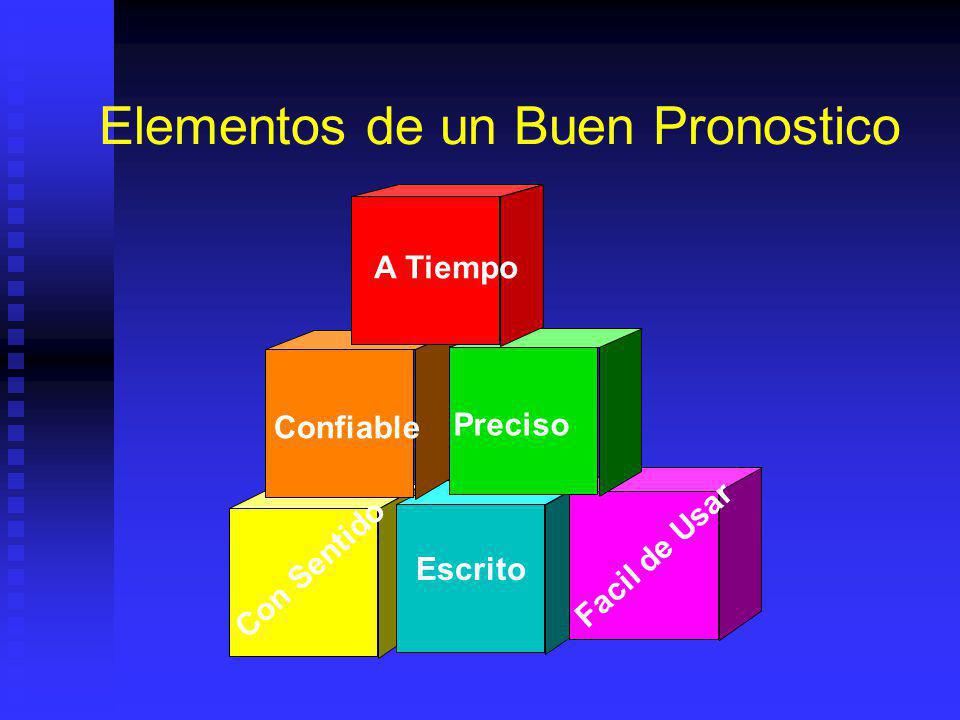 Elementos de un Buen Pronostico

A Tiempo

Confiable

Preciso

Con Sentido

Escrito

Facil de Usar